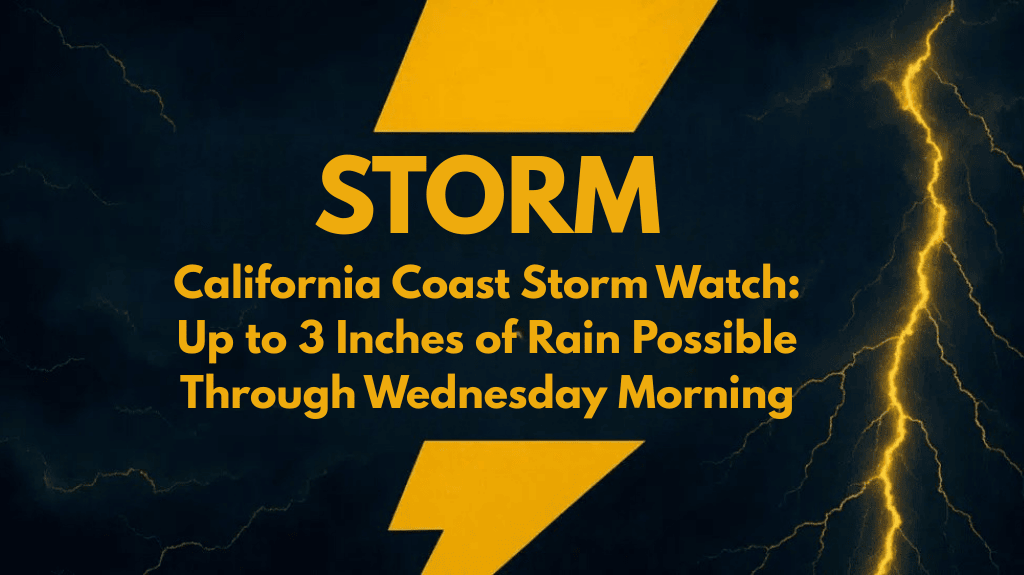 STORM

California Coast Storm Watch: Up to 3 Inches of Rain Possible Through Wednesday Morning